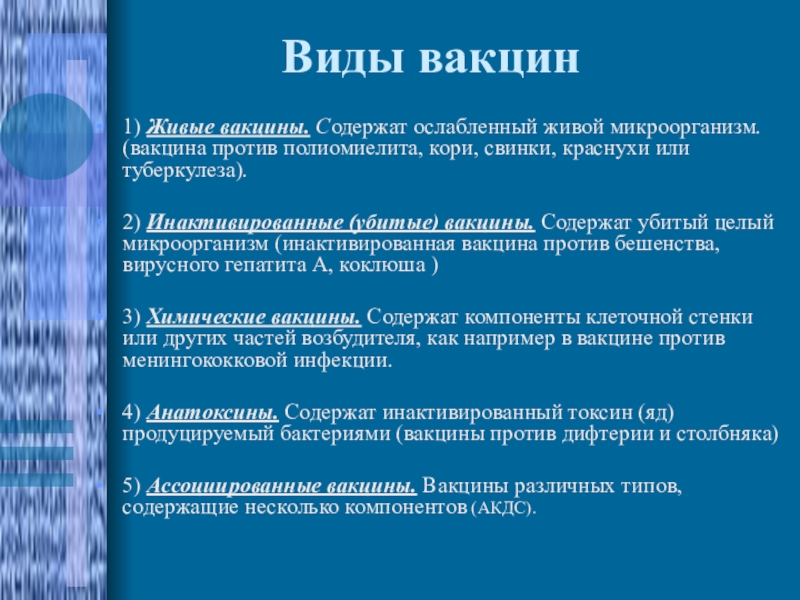 Виды вакцин

1) Живые вакцины. Содержат ослабленный живой микроорганизм. (вакцина против полиомиелита, кори, свинки, краснухи или туберкулеза).

2) Инактивированные (убитые) вакцины. Содержат убитый целый микроорганизм (инактивированная вакцина против бешенства, вирусного гепатита А, коклюша )

3) Химические вакцины. Содержат компоненты клеточной стенки или других частей возбудителя, как например в вакцине против менингококковой инфекции.

4) Анатоксины. Содержат инактивированный токсин (яд) продуцируемый бактериями (вакцины против дифтерии и столбняка)

5) Ассоциированные вакцины. Вакцины различных типов, содержащие несколько компонентов (АКДС).